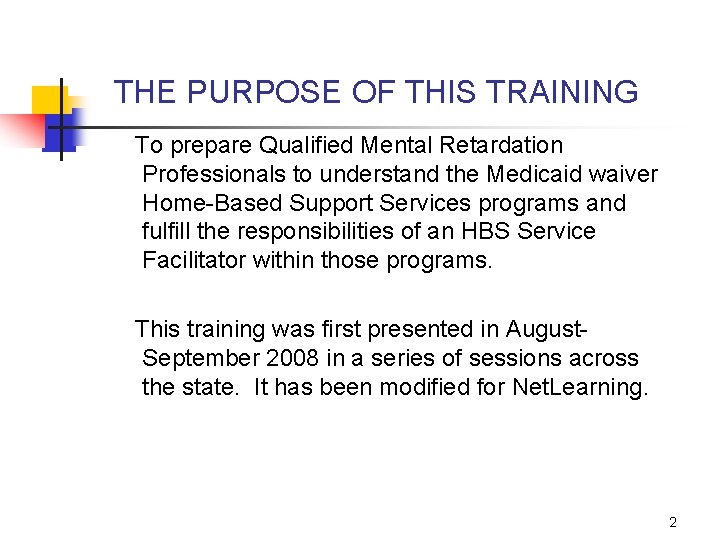 THE PURPOSE OF THIS TRAINING

To prepare Qualified Mental Retardation Professionals to understand the Medicaid waiver Home-Based Support Services programs and fulfill the responsibilities of an HBS Service Facilitator within those programs.

This training was first presented in August-September 2008 in a series of sessions across the state. It has been modified for NetLearning.

2